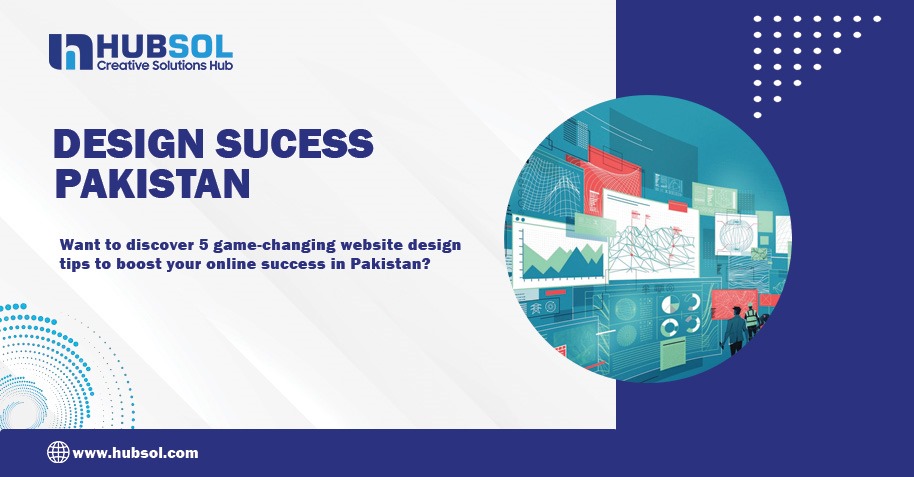 HUBSOL
Creative Solutions Hub

DESIGN SUCESS PAKISTAN

Want to discover 5 game-changing website design tips to boost your online success in Pakistan?

www.hubsol.com